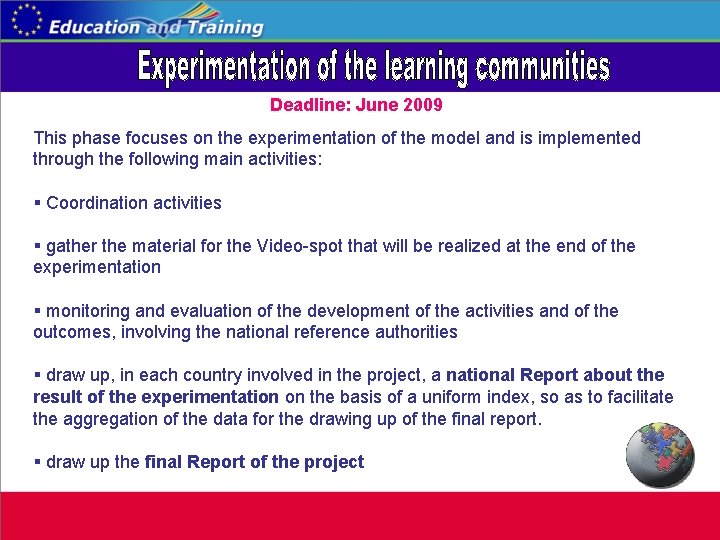 Education and Training

Experimentation of the learning communities

Deadline: June 2009

This phase focuses on the experimentation of the model and is implemented through the following main activities:

▪ Coordination activities

▪ gather the material for the Video-spot that will be realized at the end of the experimentation

▪ monitoring and evaluation of the development of the activities and of the outcomes, involving the national reference authorities

▪ draw up, in each country involved in the project, a national Report about the result of the experimentation on the basis of a uniform index, so as to facilitate the aggregation of the data for the drawing up of the final report.

▪ draw up the final Report of the project